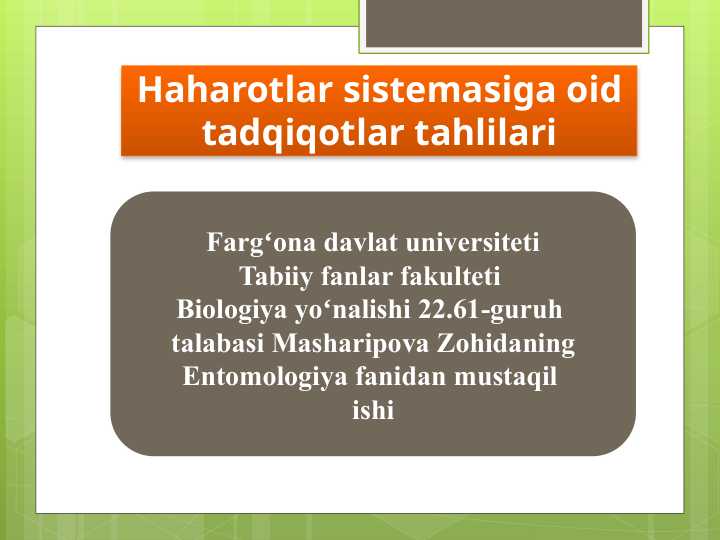 Haharotlar sistemasiga oid tadqiqotlar tahlilari

Farg‘ona davlat universiteti
Tabiiy fanlar fakulteti
Biologiya yo‘nalishi 22.61-guruh talabasi Masharipova Zohidaning Entomologiya fanidan mustaqil ishi